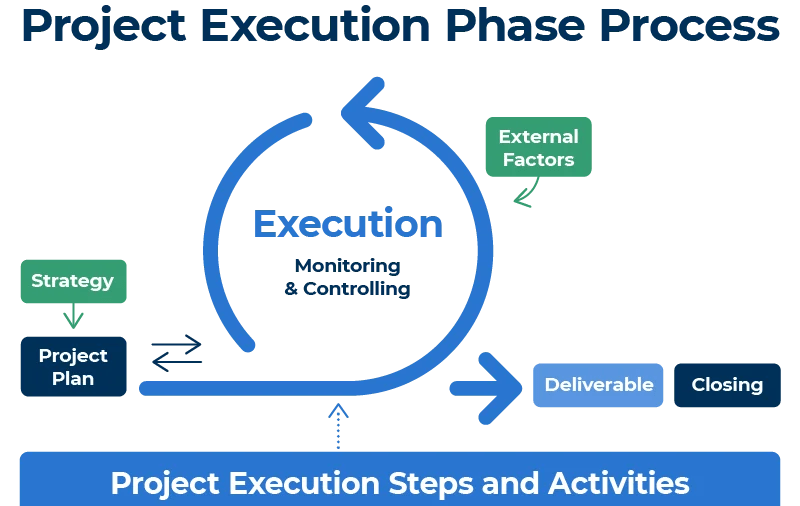 Project Execution Phase Process

External Factors

Execution

Monitoring & Controlling

Strategy

Project Plan

Deliverable

Closing

Project Execution Steps and Activities